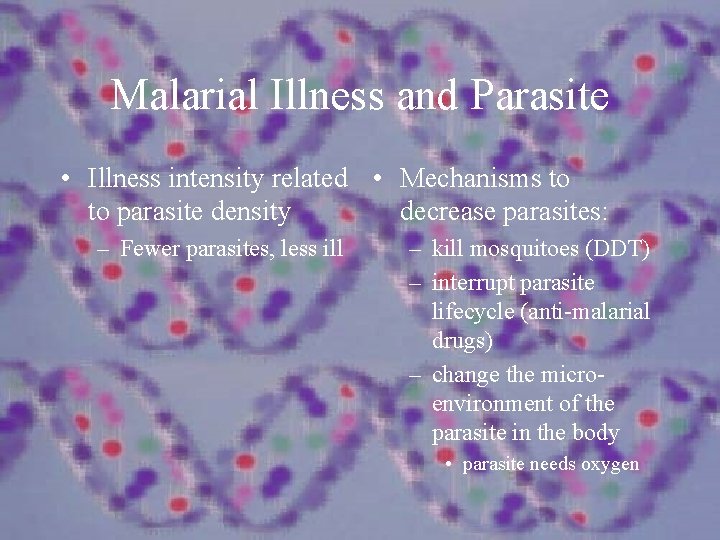 Malarial Illness and Parasite

• Illness intensity related to parasite density
– Fewer parasites, less ill

• Mechanisms to decrease parasites:
– kill mosquitoes (DDT)
– interrupt parasite lifecycle (anti-malarial drugs)
– change the micro-environment of the parasite in the body
• parasite needs oxygen